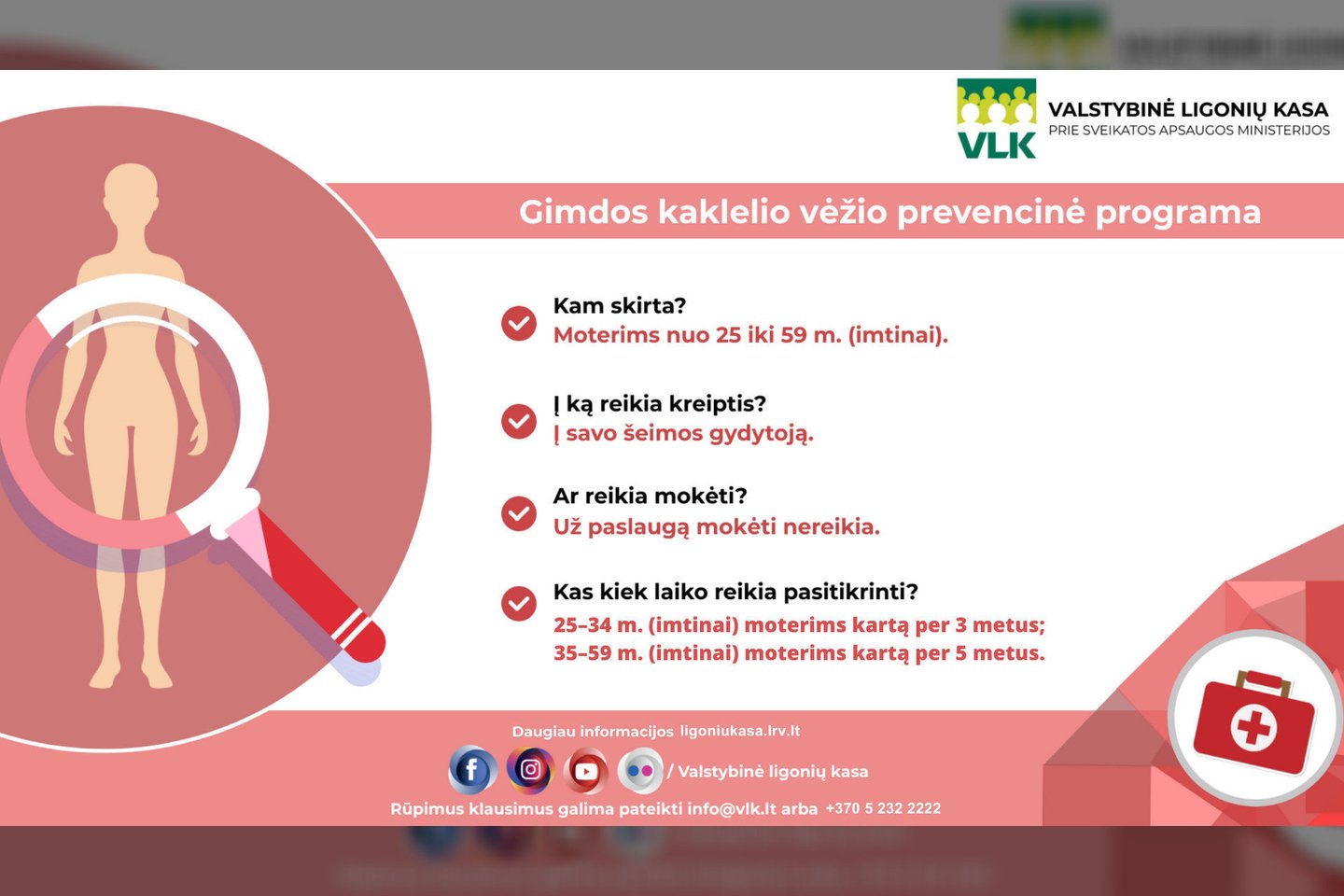 VLK
VALSTYBINĖ LIGONIŲ KASA
PRIE SVEIKATOS APSAUGOS MINISTERIJOS

Gimdos kaklelio vėžio prevencinė programa

Kam skirta?
Moterims nuo 25 iki 59 m. (imtinai).

Į ką reikia kreiptis?
Į savo šeimos gydytoją.

Ar reikia mokėti?
Už paslaugą mokėti nereikia.

Kas kiek laiko reikia pasitikrinti?
25–34 m. (imtinai) moterims kartą per 3 metus;
35–59 m. (imtinai) moterims kartą per 5 metus.

Daugiau informacijos ligoniukasa.lrv.lt

/ Valstybinė ligonių kasa

Rūpimus klausimus galima pateikti info@vlk.lt arba +370 5 232 2222